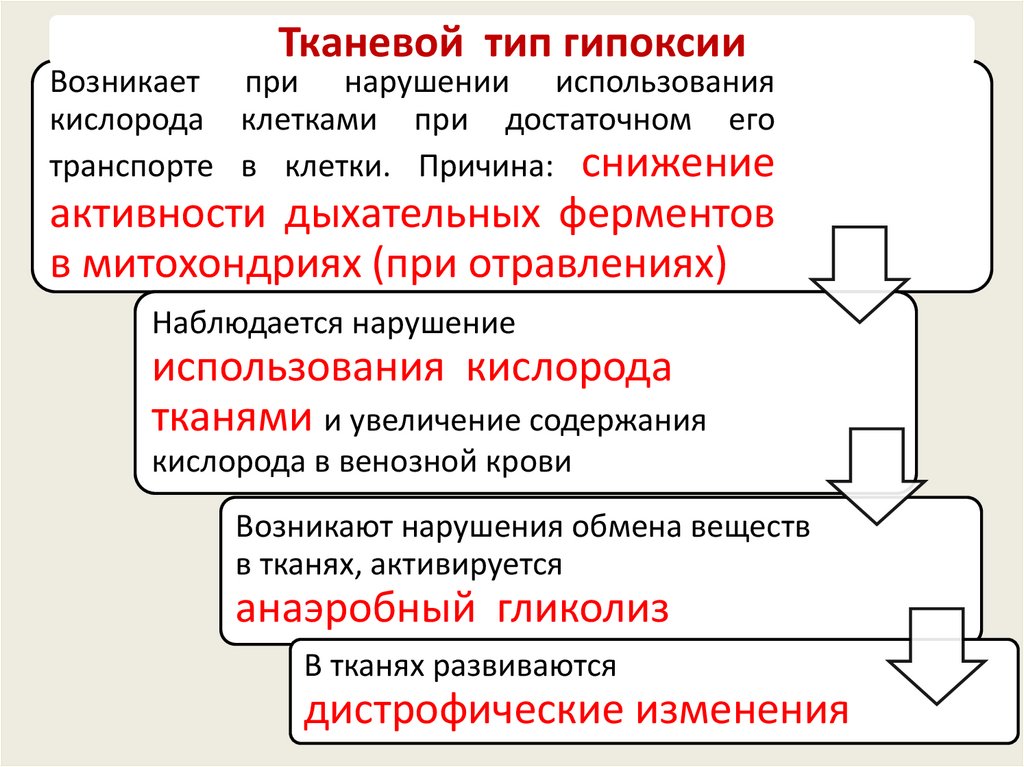 Тканевой тип гипоксии

Возникает при нарушении использования кислорода клетками при достаточном его транспорте в клетки. Причина: снижение активности дыхательных ферментов в митохондриях (при отравлениях)

Наблюдается нарушение использования кислорода тканями и увеличение содержания кислорода в венозной крови

Возникают нарушения обмена веществ в тканях, активируется анаэробный гликолиз

В тканях развиваются дистрофические изменения